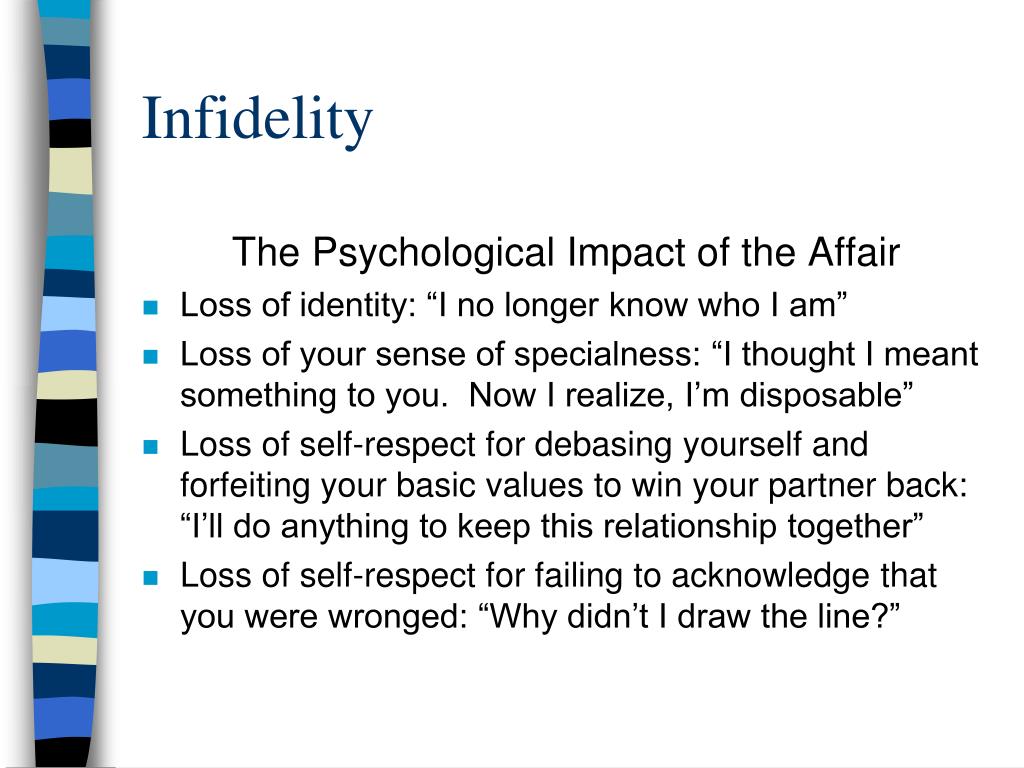 Infidelity

The Psychological Impact of the Affair

- Loss of identity: “I no longer know who I am”
- Loss of your sense of specialness: “I thought I meant something to you.  Now I realize, I’m disposable”
- Loss of self-respect for debasing yourself and forfeiting your basic values to win your partner back: “I’ll do anything to keep this relationship together”
- Loss of self-respect for failing to acknowledge that you were wronged: “Why didn’t I draw the line?”